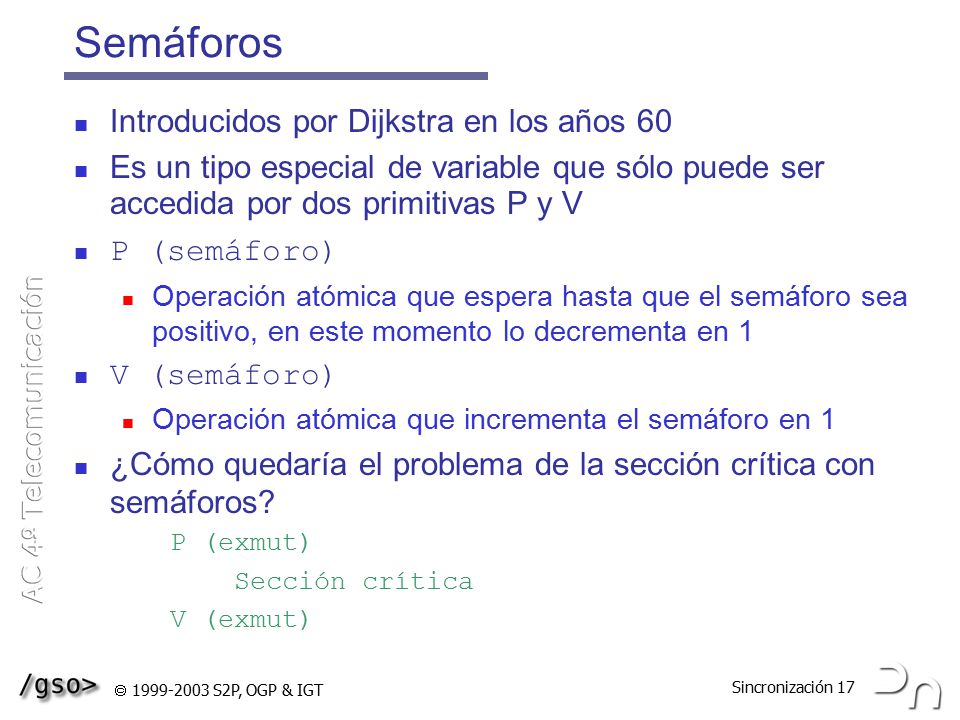 Semáforos

Introducidos por Dijkstra en los años 60

Es un tipo especial de variable que sólo puede ser accedida por dos primitivas P y V

P (semáforo)

Operación atómica que espera hasta que el semáforo sea positivo, en este momento lo decrementa en 1

V (semáforo)

Operación atómica que incrementa el semáforo en 1

¿Cómo quedaría el problema de la sección crítica con semáforos?

P (exmut)
Sección crítica
V (exmut)

AC 4º Telecomunicación

/gso> © 1999-2003 S2P, OGP & IGT

Sincronización 17